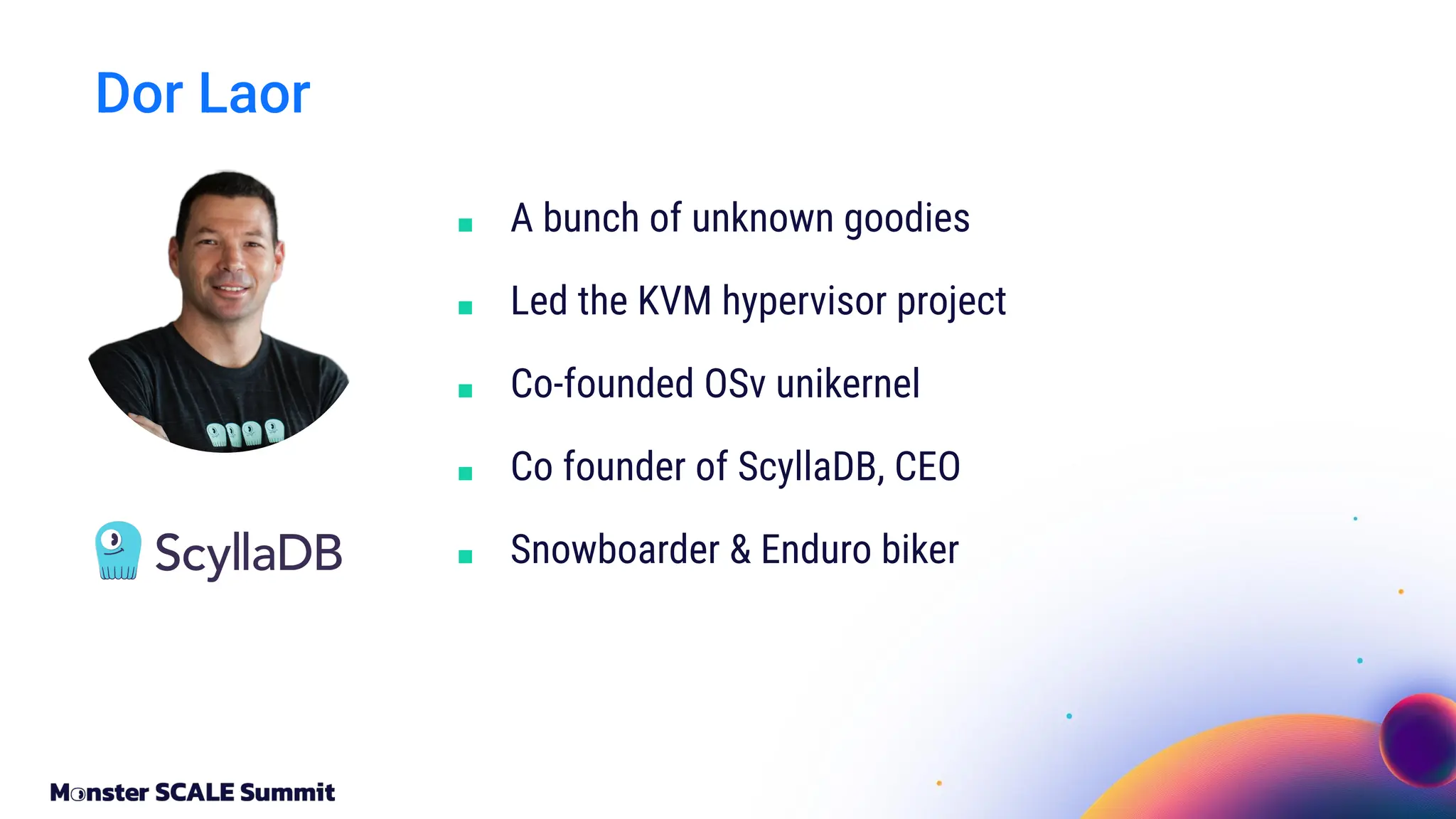 Dor Laor

ScyllaDB

- A bunch of unknown goodies
- Led the KVM hypervisor project
- Co-founded OSv unikernel
- Co founder of ScyllaDB, CEO
- Snowboarder & Enduro biker

Monster SCALE Summit